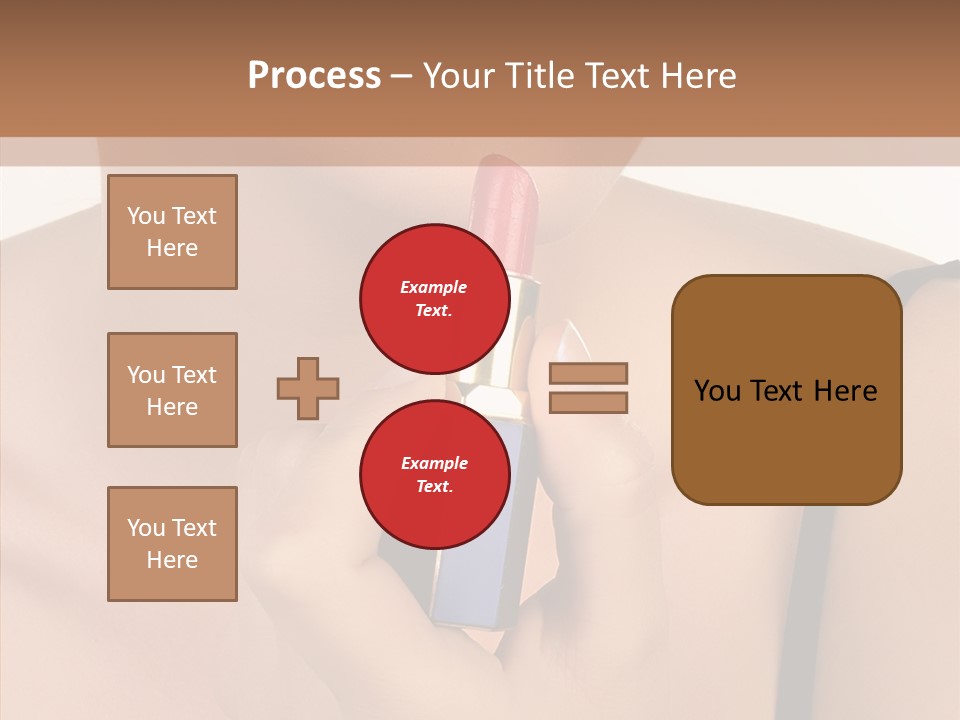 Process – Your Title Text Here

You Text Here

You Text Here

You Text Here

Example Text.

Example Text.

You Text Here